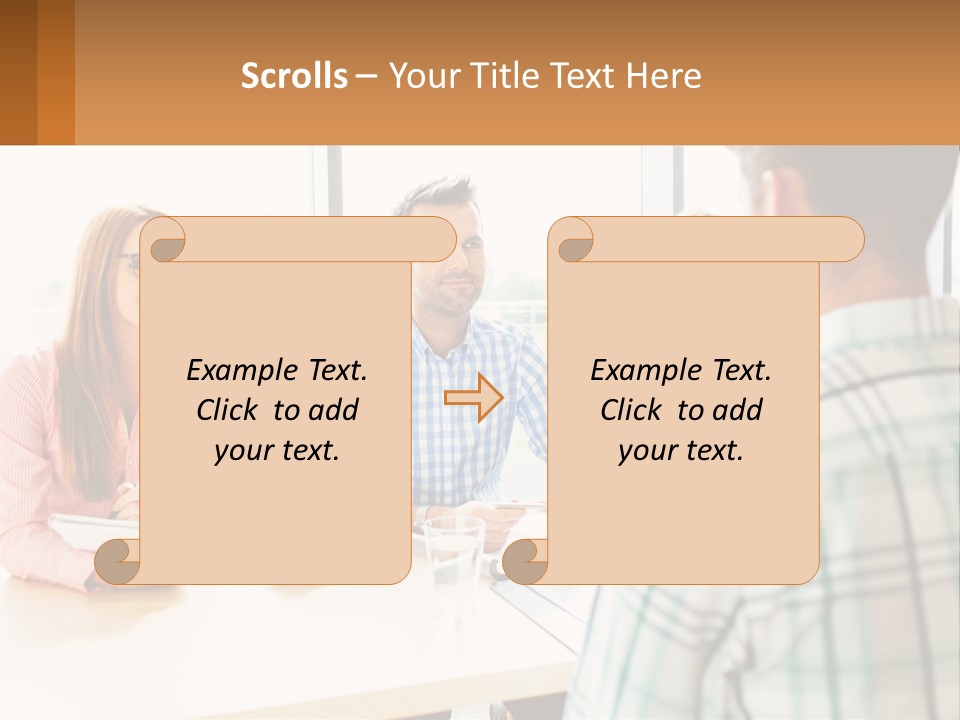 Scrolls – Your Title Text Here

Example Text. Click to add your text.

Example Text. Click to add your text.